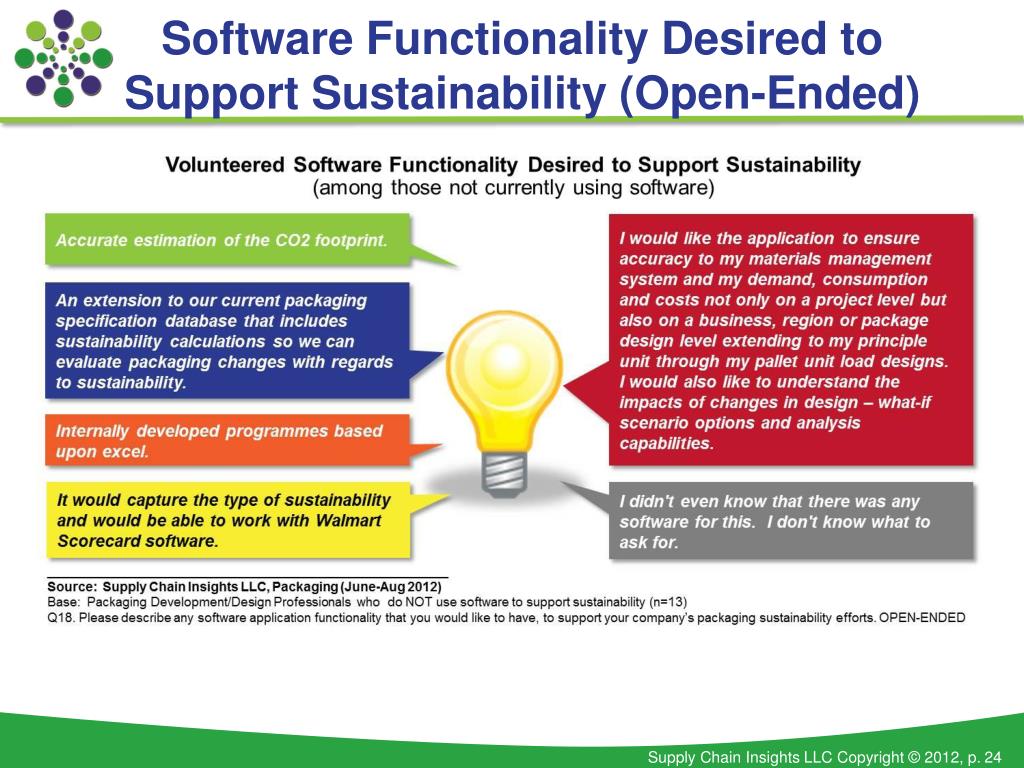 Software Functionality Desired to Support Sustainability (Open-Ended)

Volunteered Software Functionality Desired to Support Sustainability
(among those not currently using software)

Accurate estimation of the CO2 footprint.

An extension to our current packaging specification database that includes sustainability calculations so we can evaluate packaging changes with regards to sustainability.

Internally developed programmes based upon excel.

It would capture the type of sustainability and would be able to work with Walmart Scorecard software.

I would like the application to ensure accuracy to my materials management system and my demand, consumption and costs not only on a project level but also on a business, region or package design level extending to my principle unit through my pallet unit load designs. I would also like to understand the impacts of changes in design – what-if scenario options and analysis capabilities.

I didn't even know that there was any software for this. I don't know what to ask for.

Source: Supply Chain Insights LLC, Packaging (June-Aug 2012)
Base: Packaging Development/Design Professionals who do NOT use software to support sustainability (n=13)
Q18. Please describe any software application functionality that you would like to have, to support your company's packaging sustainability efforts. OPEN-ENDED

Supply Chain Insights LLC Copyright © 2012, p. 24